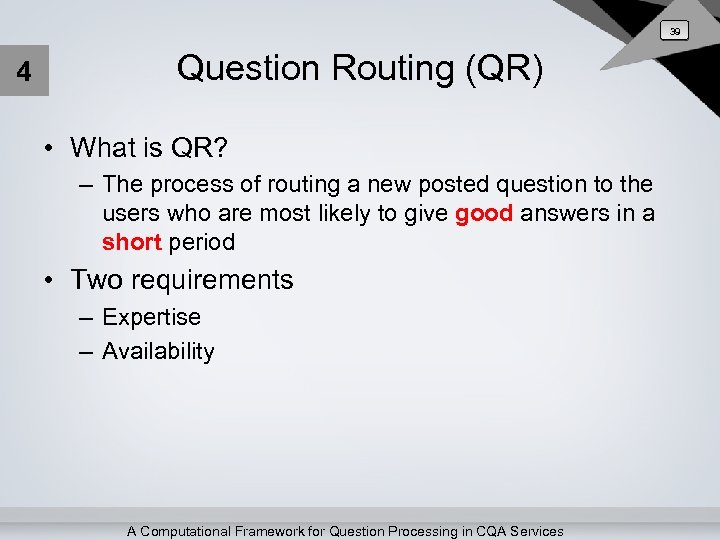 39

4

Question Routing (QR)

• What is QR?
– The process of routing a new posted question to the users who are most likely to give good answers in a short period
• Two requirements
– Expertise
– Availability

A Computational Framework for Question Processing in CQA Services